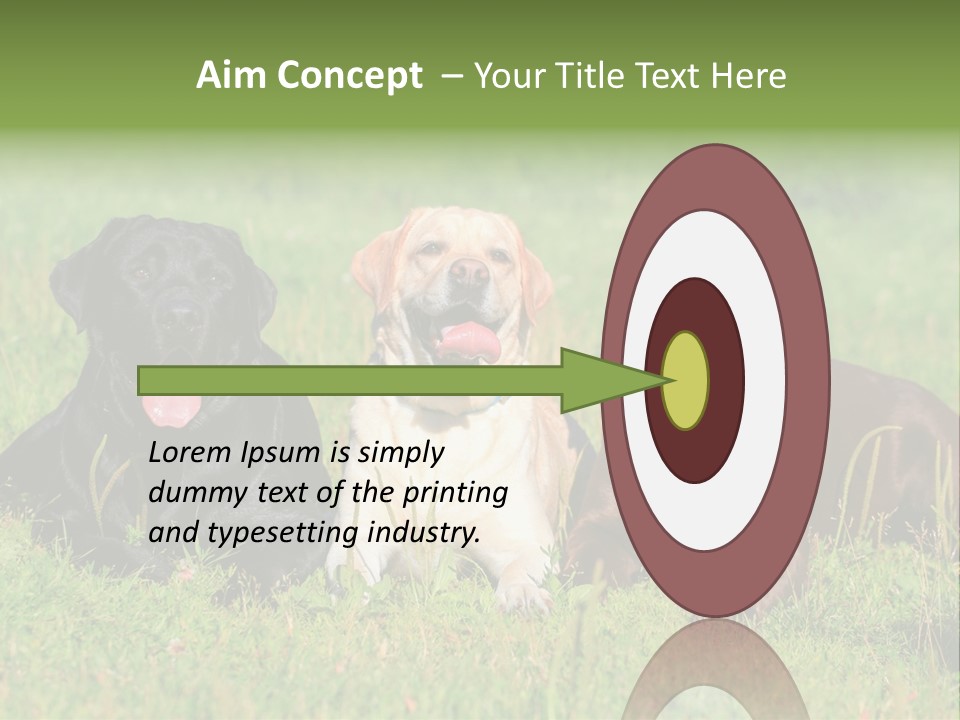 Aim Concept – Your Title Text Here

Lorem Ipsum is simply dummy text of the printing and typesetting industry.